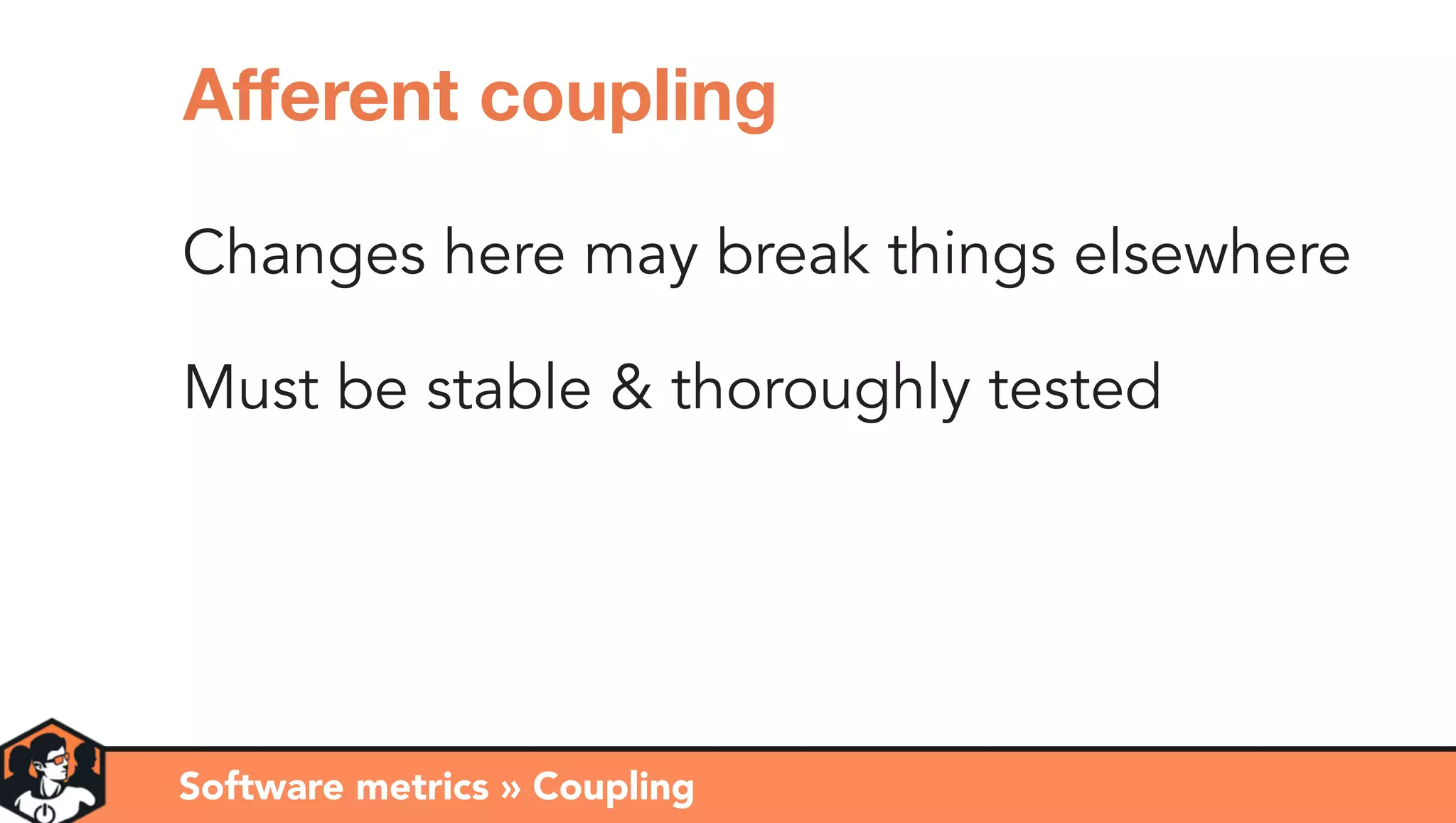 Afferent coupling

Changes here may break things elsewhere

Must be stable & thoroughly tested

Software metrics » Coupling